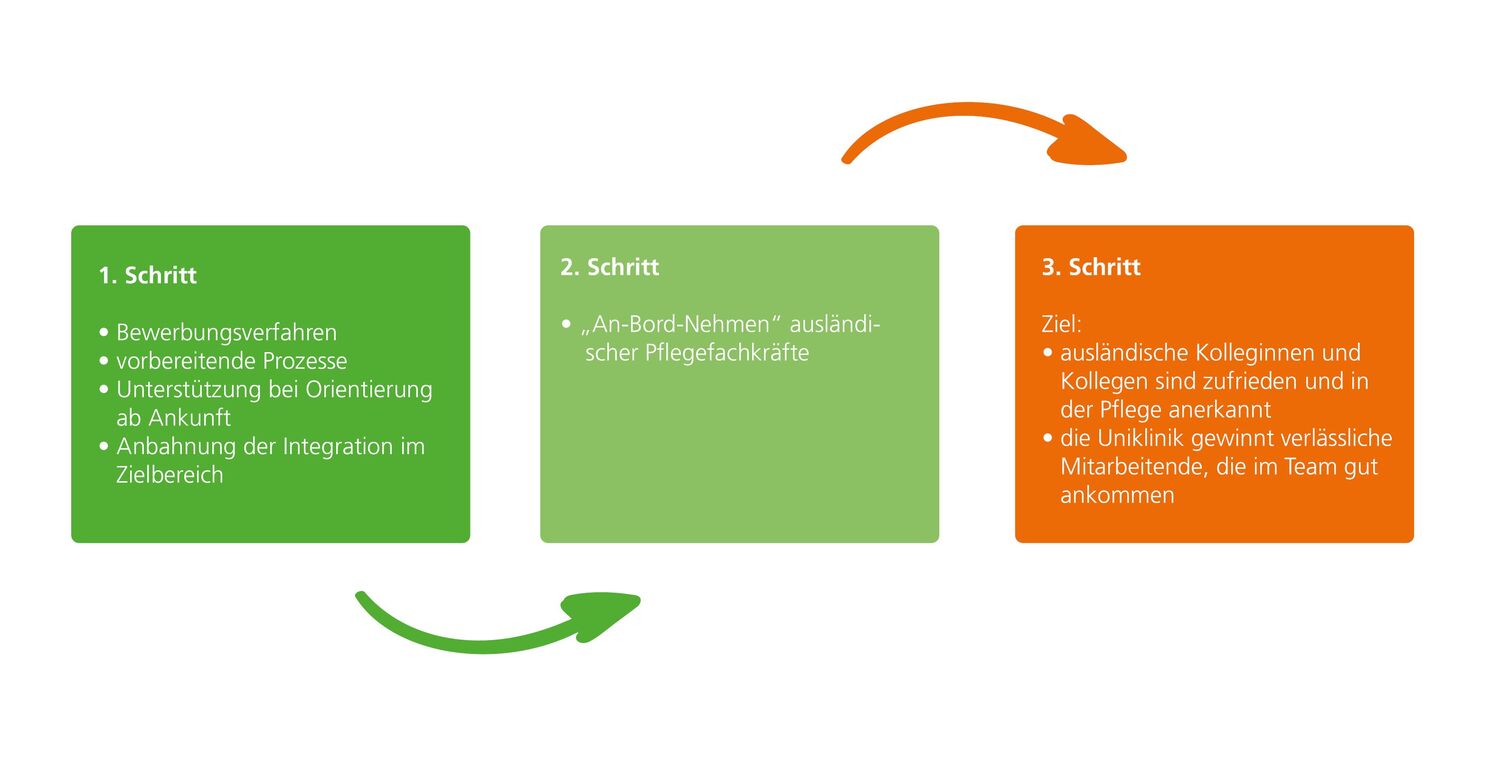 1. Schritt

• Bewerbungsverfahren
• vorbereitende Prozesse
• Unterstützung bei Orientierung ab Ankunft
• Anbahnung der Integration im Zielbereich

2. Schritt

• „An-Bord-Nehmen“ ausländischer Pflegefachkräfte

3. Schritt

Ziel:
• ausländische Kolleginnen und Kollegen sind zufrieden und in der Pflege anerkannt
• die Uniklinik gewinnt verlässliche Mitarbeitende, die im Team gut ankommen